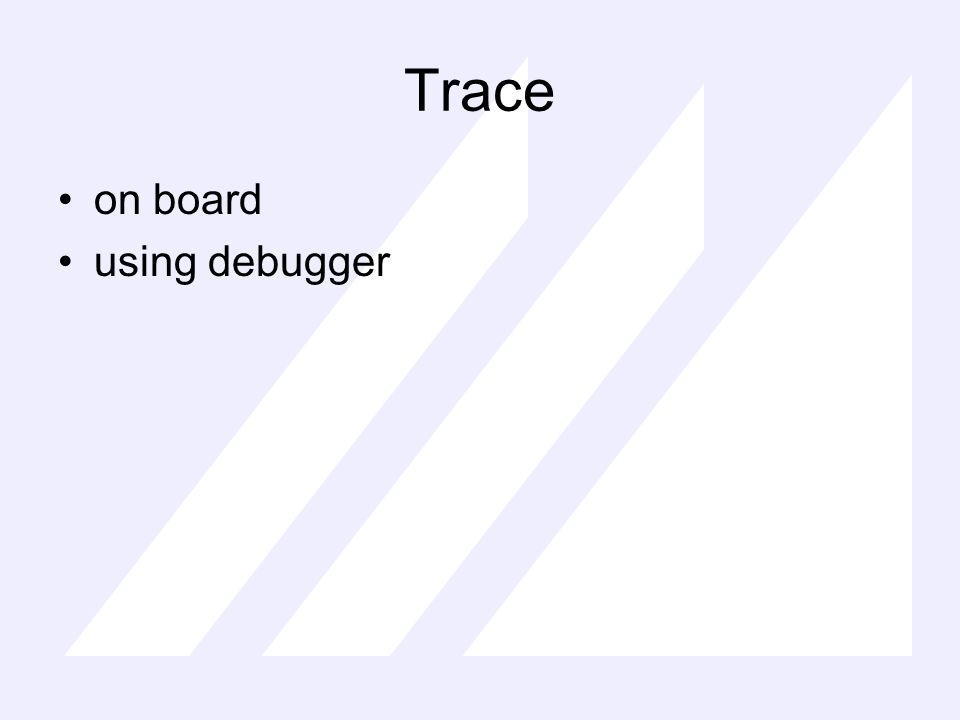 Trace

• on board
• using debugger